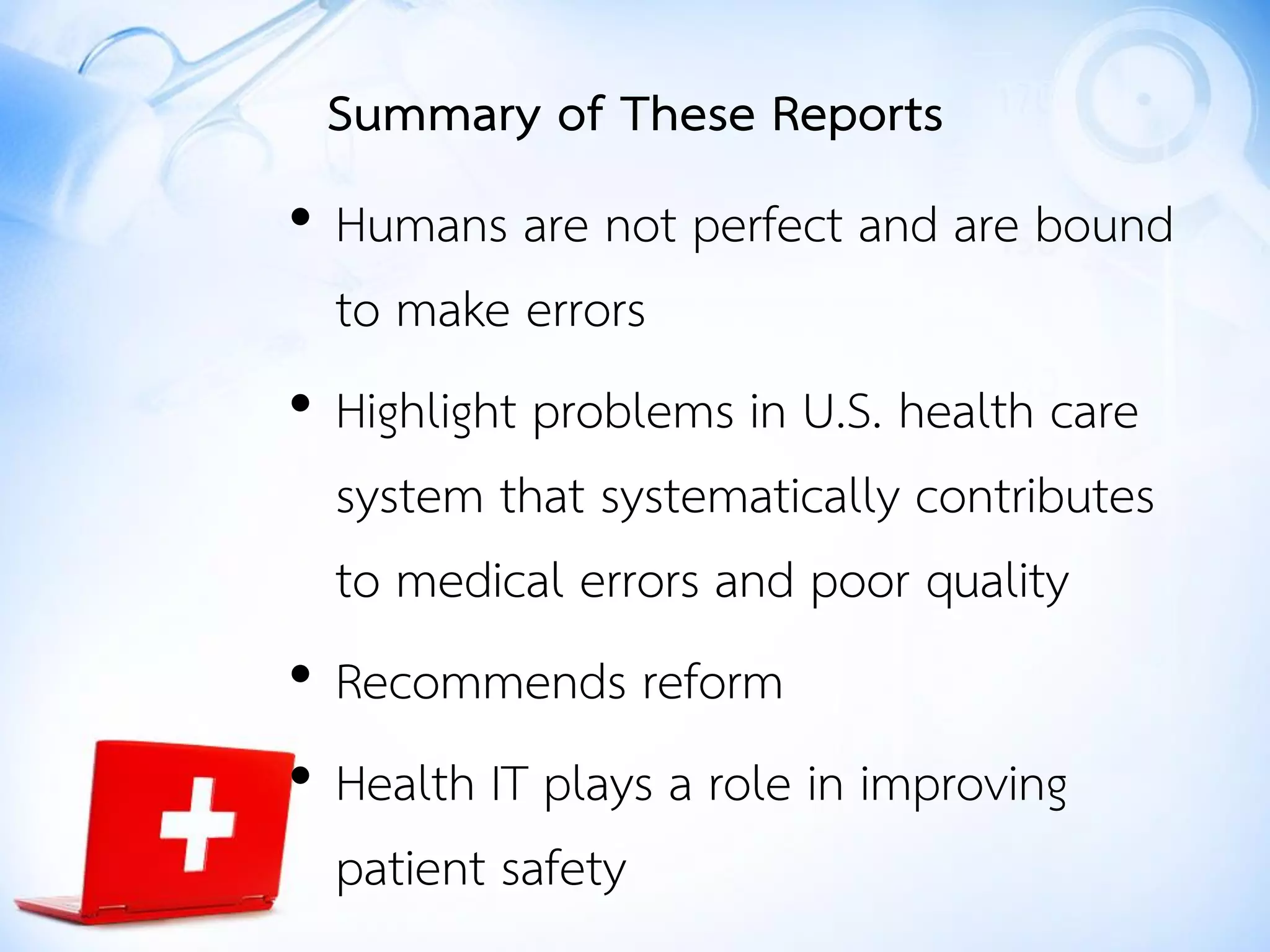 Summary of These Reports

• Humans are not perfect and are bound to make errors

• Highlight problems in U.S. health care system that systematically contributes to medical errors and poor quality

• Recommends reform

• Health IT plays a role in improving patient safety